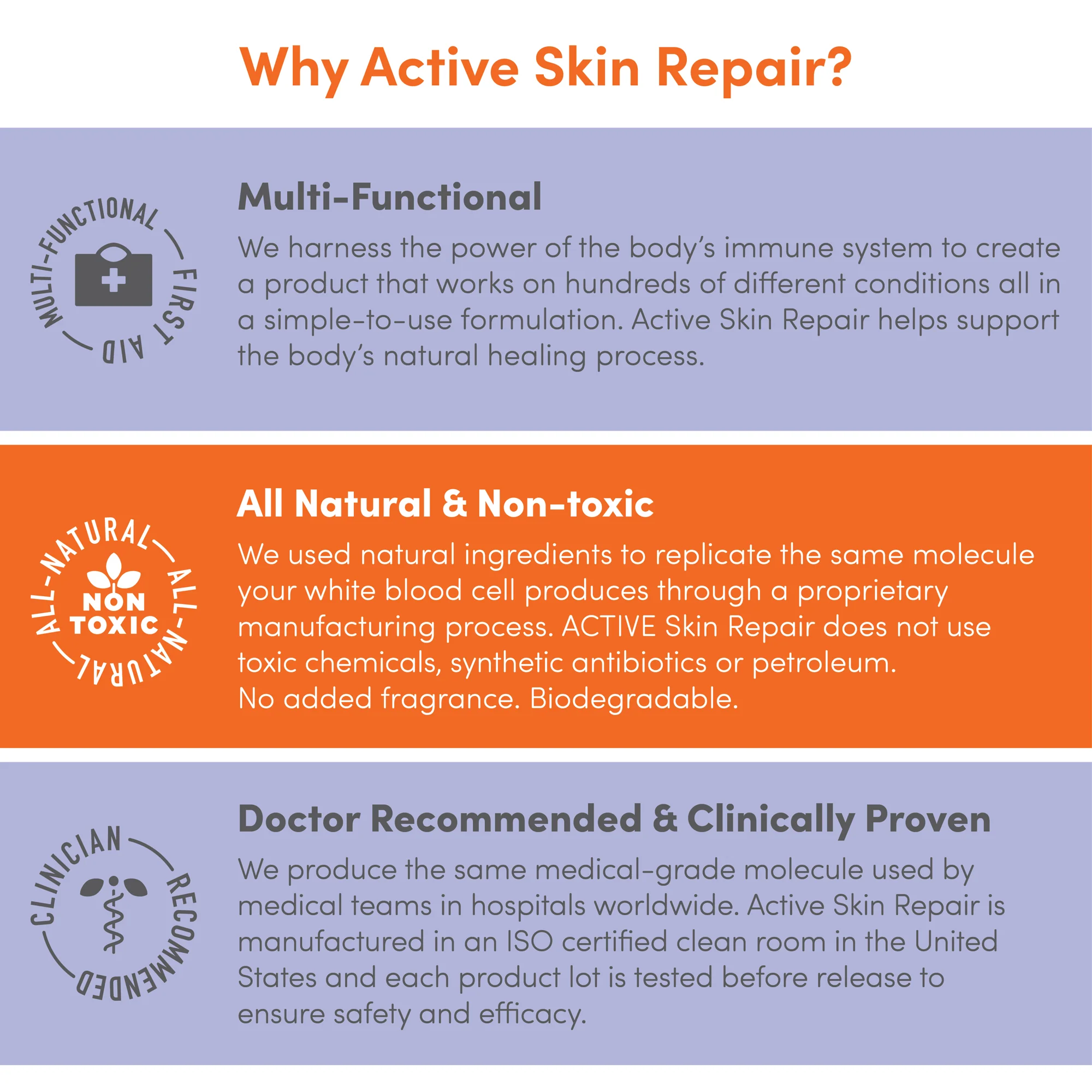 Why Active Skin Repair?

MULTI-FUNCTIONAL FIRST AID

Multi-Functional

We harness the power of the body's immune system to create a product that works on hundreds of different conditions all in a simple-to-use formulation. Active Skin Repair helps support the body's natural healing process.

ALL-NATURAL ALL-NATURAL NON TOXIC

All Natural & Non-toxic

We used natural ingredients to replicate the same molecule your white blood cell produces through a proprietary manufacturing process. ACTIVE Skin Repair does not use toxic chemicals, synthetic antibiotics or petroleum.
No added fragrance. Biodegradable.

CLINICIAN RECOMMENDED

Doctor Recommended & Clinically Proven

We produce the same medical-grade molecule used by medical teams in hospitals worldwide. Active Skin Repair is manufactured in an ISO certified clean room in the United States and each product lot is tested before release to ensure safety and efficacy.